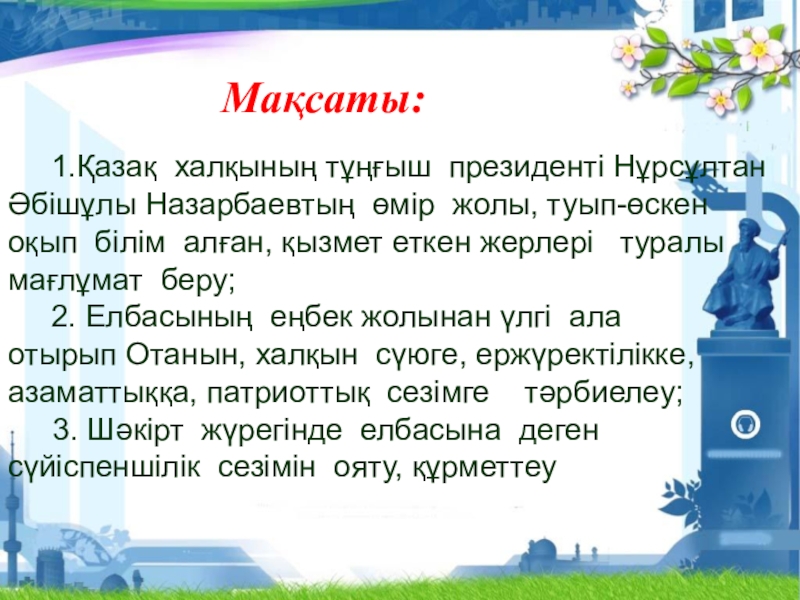 Мақсаты:

1.Қазақ халқының тұңғыш президенті Нұрсұлтан Әбішұлы Назарбаевтың өмір жолы, туып-өскен оқып білім алған, қызмет еткен жерлері туралы мағлұмат беру;

2. Елбасының еңбек жолынан үлгі ала отырып Отанын, халқын сүюге, ержүректілікке, азаматтыққа, патриоттық сезімге тәрбиелеу;

3. Шәкірт жүрегінде елбасына деген сүйіспеншілік сезімін ояту, құрметтеу